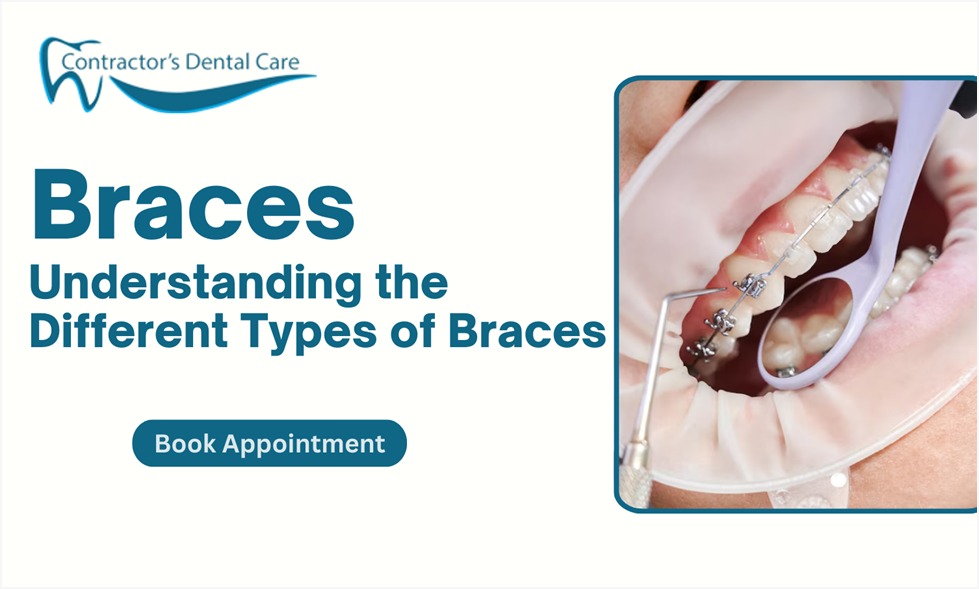 Contractor's Dental Care

Braces

Understanding the Different Types of Braces

Book Appointment